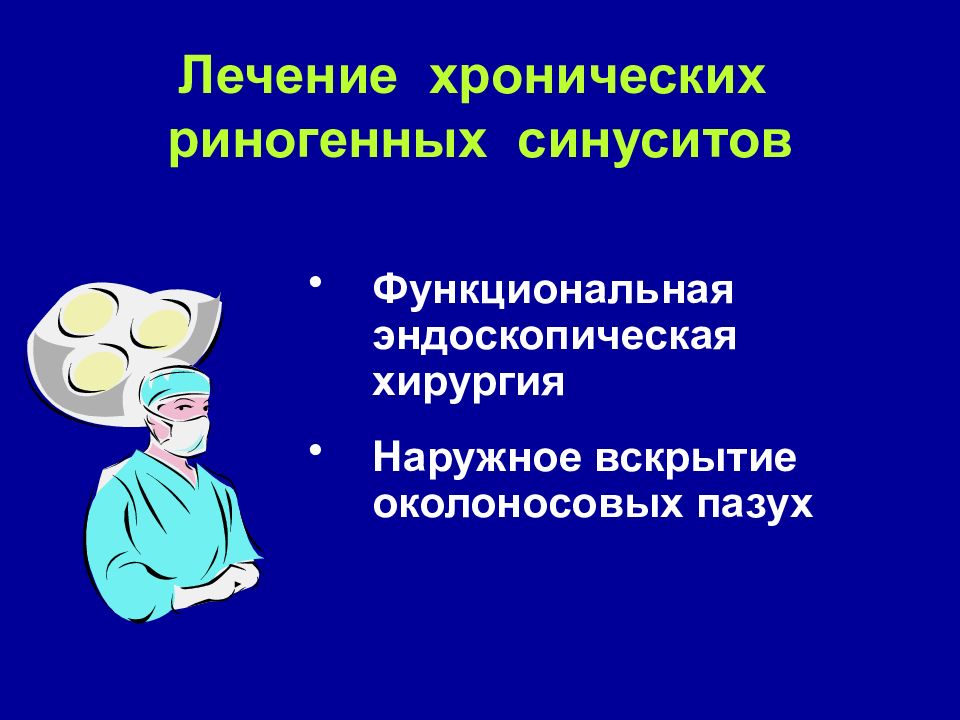 Лечение хронических риногенных синуситов

• Функциональная эндоскопическая хирургия

• Наружное вскрытие околоносовых пазух